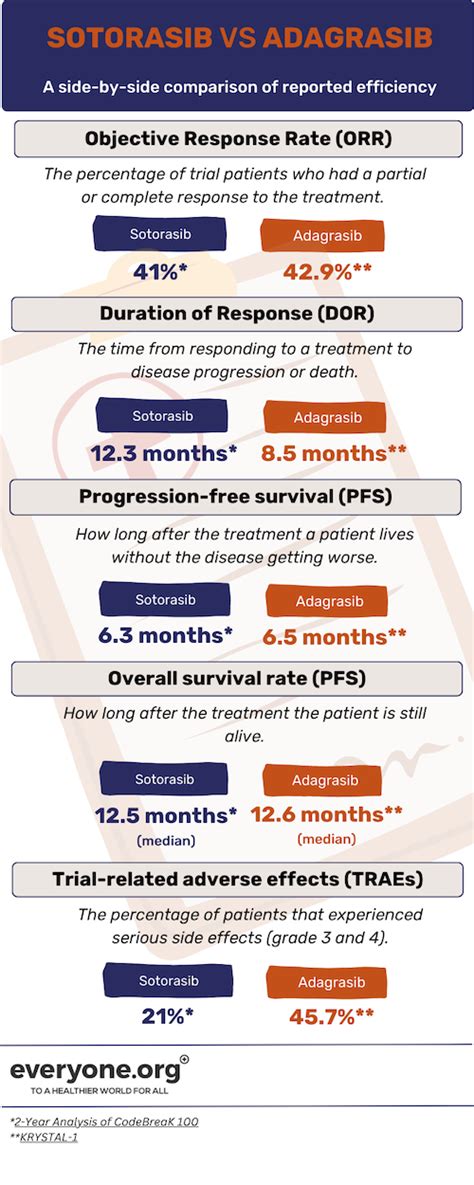 SOTORASIB VS ADAGRASIB

A side-by-side comparison of reported efficiency

Objective Response Rate (ORR)

The percentage of trial patients who had a partial or complete response to the treatment.

Sotorasib
41%*

Adagrasib
42.9%**

Duration of Response (DOR)

The time from responding to a treatment to disease progression or death.

Sotorasib
12.3 months*

Adagrasib
8.5 months**

Progression-free survival (PFS)

How long after the treatment a patient lives without the disease getting worse.

Sotorasib
6.3 months*

Adagrasib
6.5 months**

Overall survival rate (PFS)

How long after the treatment the patient is still alive.

Sotorasib
12.5 months*
(median)

Adagrasib
12.6 months**
(median)

Trial-related adverse effects (TRAEs)

The percentage of patients that experienced serious side effects (grade 3 and 4).

Sotorasib
21%*

Adagrasib
45.7%**

everyone.org
TO A HEALTHIER WORLD FOR ALL

*2-Year Analysis of CodeBreaK 100
**KRYSTAL-1